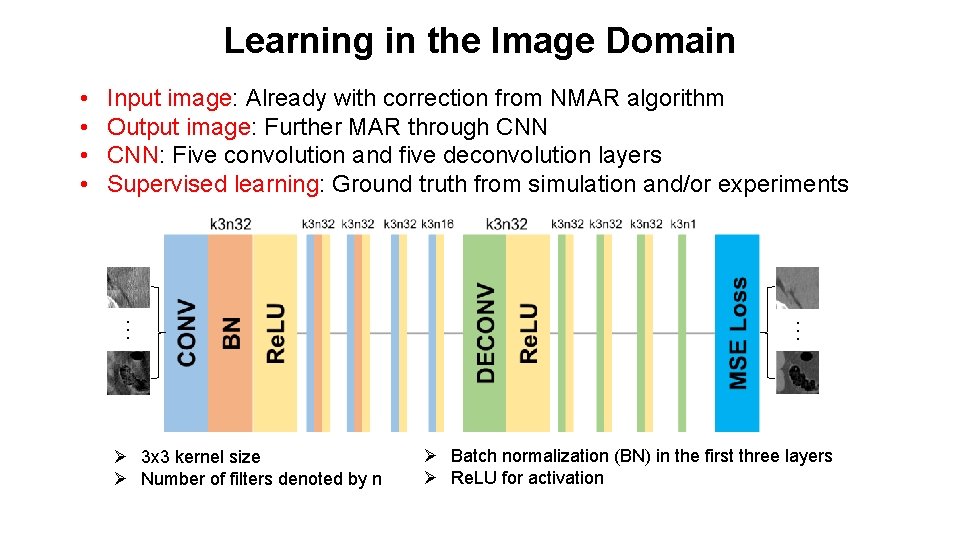 Learning in the Image Domain

• Input image: Already with correction from NMAR algorithm
• Output image: Further MAR through CNN
• CNN: Five convolution and five deconvolution layers
• Supervised learning: Ground truth from simulation and/or experiments

k3n32 k3n32 k3n32 k3n32 k3n16 k3n32 k3n32 k3n32 k3n32 k3n1

...

CONV BN ReLU DECONV ReLU MSE Loss

...

➢ 3x3 kernel size
➢ Number of filters denoted by n

➢ Batch normalization (BN) in the first three layers
➢ ReLU for activation